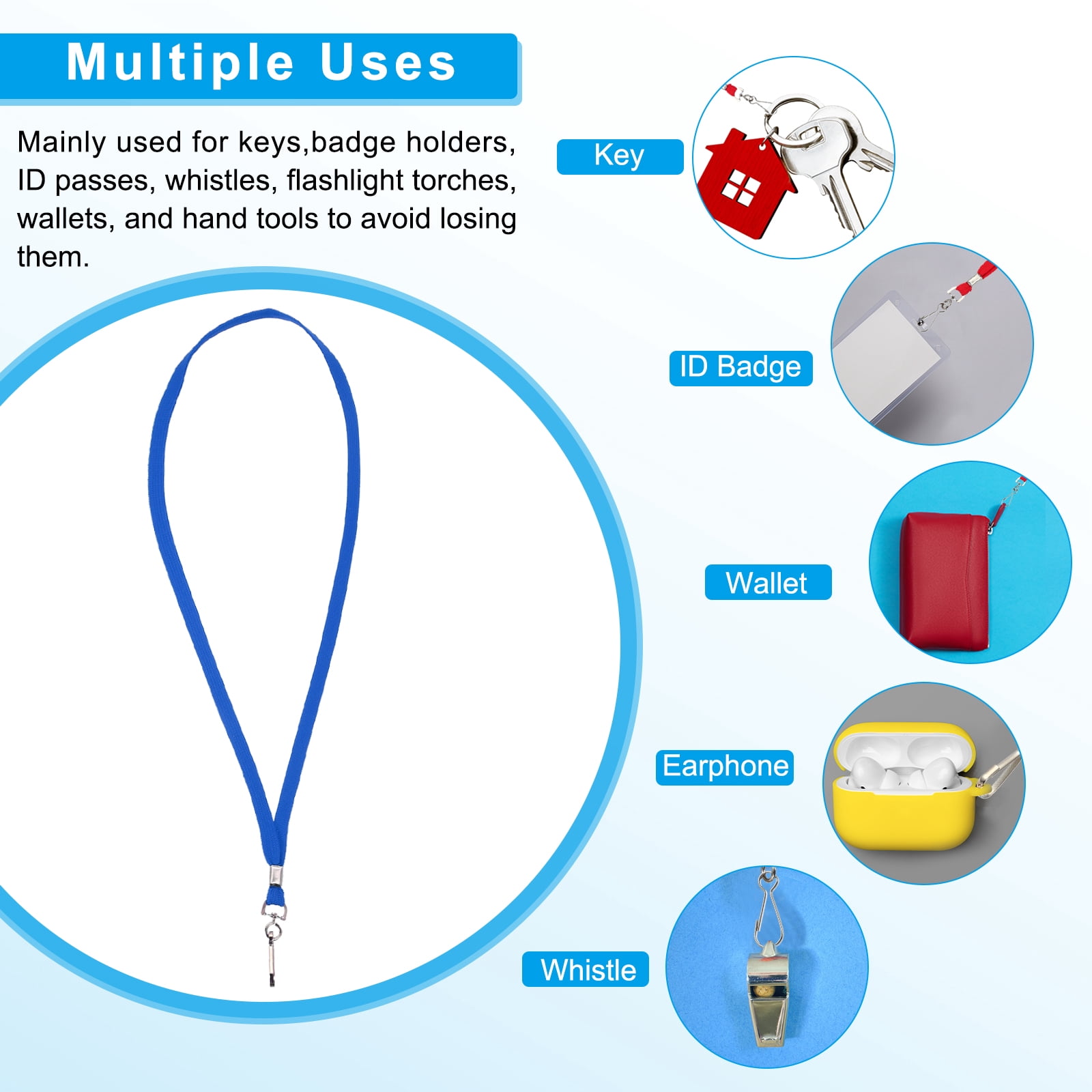 Multiple Uses

Mainly used for keys,badge holders, ID passes, whistles, flashlight torches, wallets, and hand tools to avoid losing them.

Key

ID Badge

Wallet

Earphone

Whistle